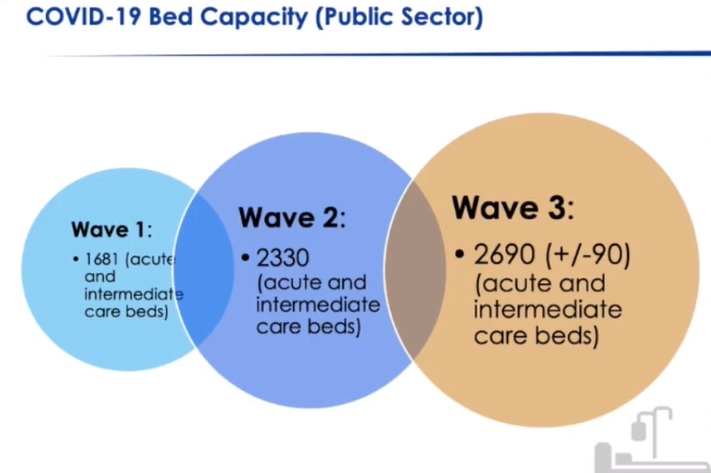 COVID-19 Bed Capacity (Public Sector)

Wave 1:
• 1681 (acute and intermediate care beds)

Wave 2:
• 2330 (acute and intermediate care beds)

Wave 3:
• 2690 (+/-90) (acute and intermediate care beds)